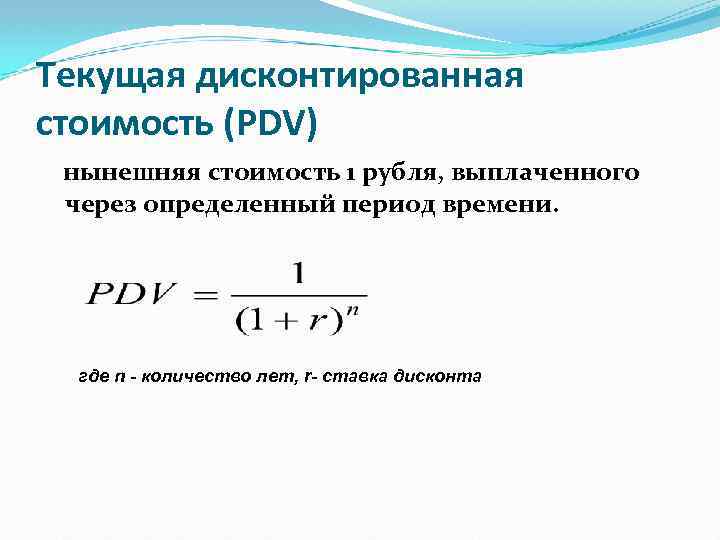 Текущая дисконтированная стоимость (PDV)

нынешняя стоимость 1 рубля, выплаченного через определенный период времени.

$PDV = \frac{1}{(1+r)^n}$

где n - количество лет, r- ставка дисконта